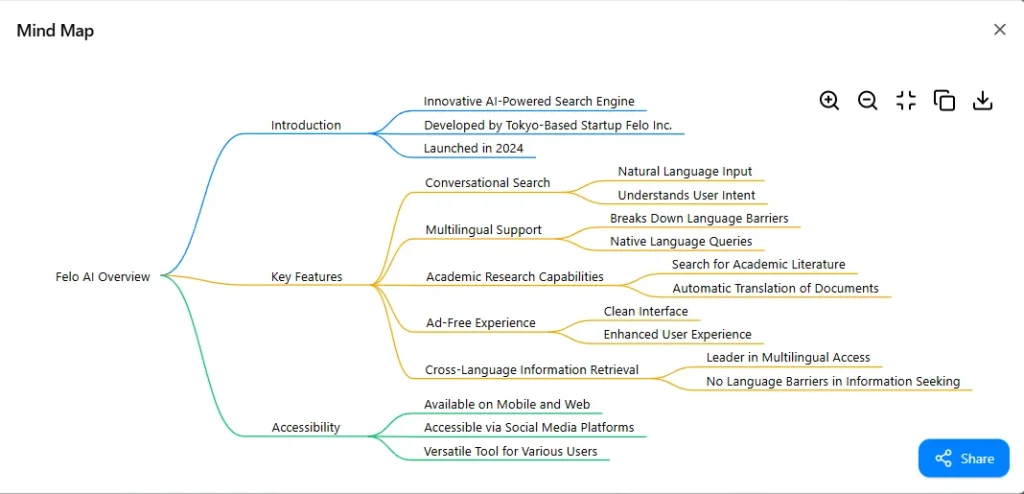 Mind Map

Felo AI Overview

Introduction

Innovative AI-Powered Search Engine

Developed by Tokyo-Based Startup Felo Inc.

Launched in 2024

Key Features

Conversational Search

Natural Language Input

Understands User Intent

Multilingual Support

Breaks Down Language Barriers

Native Language Queries

Academic Research Capabilities

Search for Academic Literature

Automatic Translation of Documents

Ad-Free Experience

Clean Interface

Enhanced User Experience

Cross-Language Information Retrieval

Leader in Multilingual Access

No Language Barriers in Information Seeking

Accessibility

Available on Mobile and Web

Accessible via Social Media Platforms

Versatile Tool for Various Users

Share